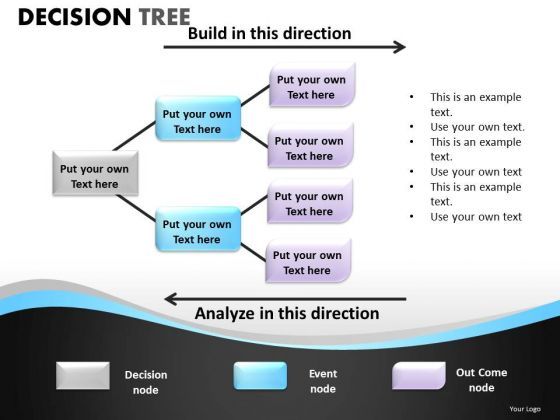 DECISION TREE

Build in this direction

Put your own Text here

Put your own Text here

Put your own Text here

Put your own Text here

Put your own Text here

Put your own Text here

Put your own Text here

- This is an example text.
- Use your own text.
- This is an example text.
- Use your own text
- This is an example text.
- Use your own text

Analyze in this direction

Decision node

Event node

Out Come node

Your Logo